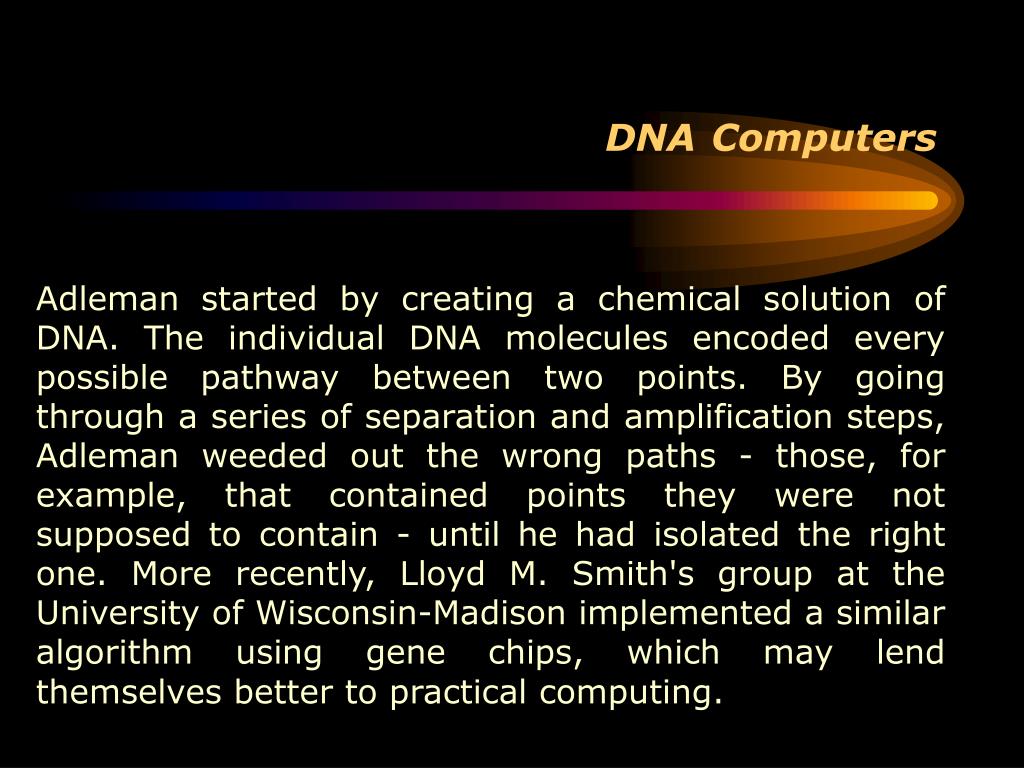 DNA Computers

Adleman started by creating a chemical solution of DNA. The individual DNA molecules encoded every possible pathway between two points. By going through a series of separation and amplification steps, Adleman weeded out the wrong paths - those, for example, that contained points they were not supposed to contain - until he had isolated the right one. More recently, Lloyd M. Smith's group at the University of Wisconsin-Madison implemented a similar algorithm using gene chips, which may lend themselves better to practical computing.